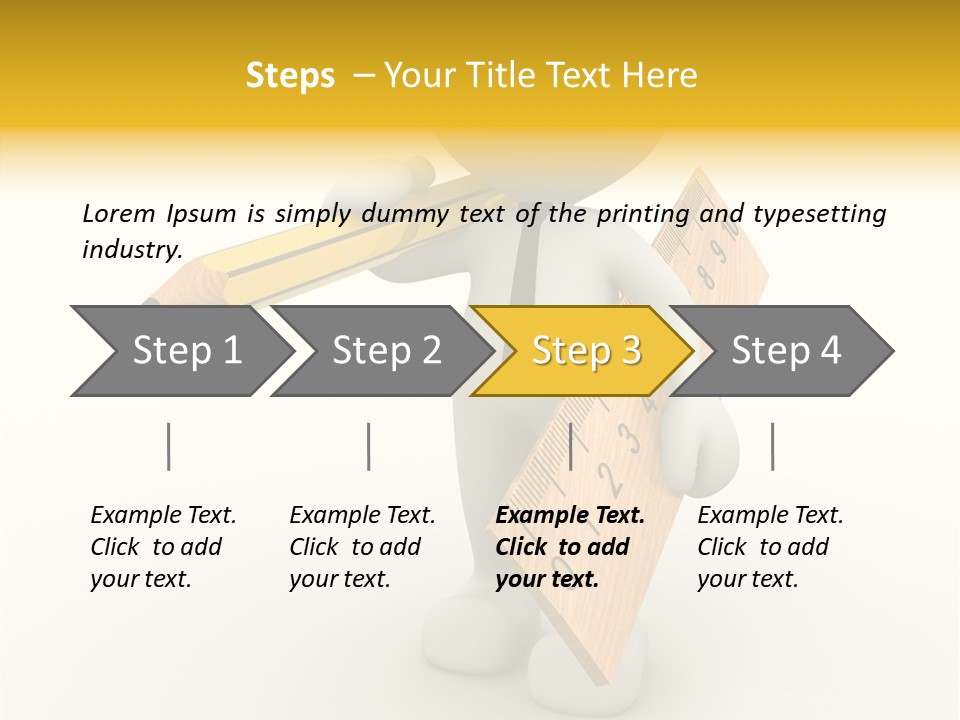 Steps – Your Title Text Here

Lorem Ipsum is simply dummy text of the printing and typesetting industry.

Step 1

Step 2

Step 3

Step 4

Example Text. Click to add your text.

Example Text. Click to add your text.

Example Text. Click to add your text.

Example Text. Click to add your text.